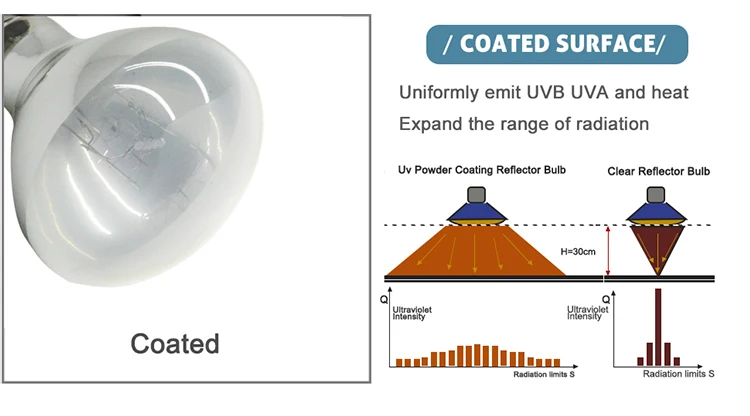 Coated

/ COATED SURFACE/

Uniformly emit UVB UVA and heat

Expand the range of radiation

Uv Powder Coating Reflector Bulb

Clear Reflector Bulb

H=30cm

Q

Ultraviolet Intensity

Radiation limits S

Q

Ultraviolet Intensity

Radiation limits S